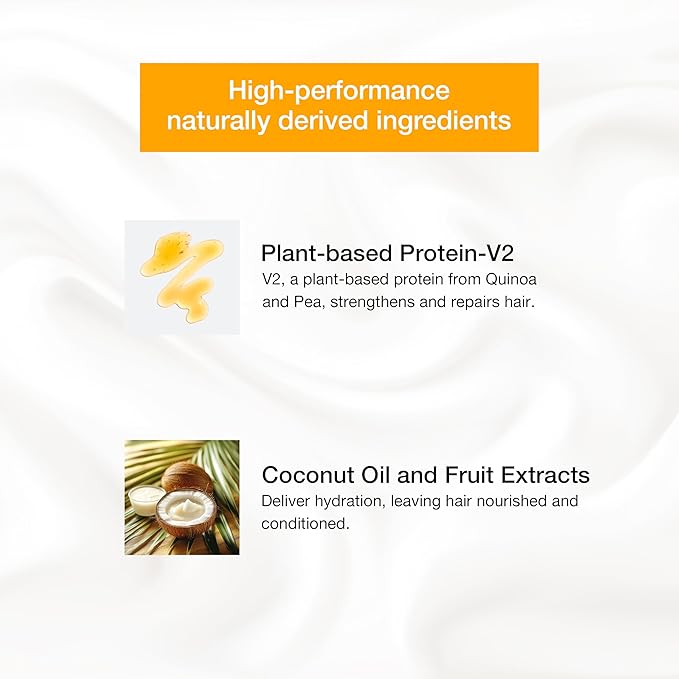 High-performance naturally derived ingredients

Plant-based Protein-V2
V2, a plant-based protein from Quinoa and Pea, strengthens and repairs hair.

Coconut Oil and Fruit Extracts
Deliver hydration, leaving hair nourished and conditioned.